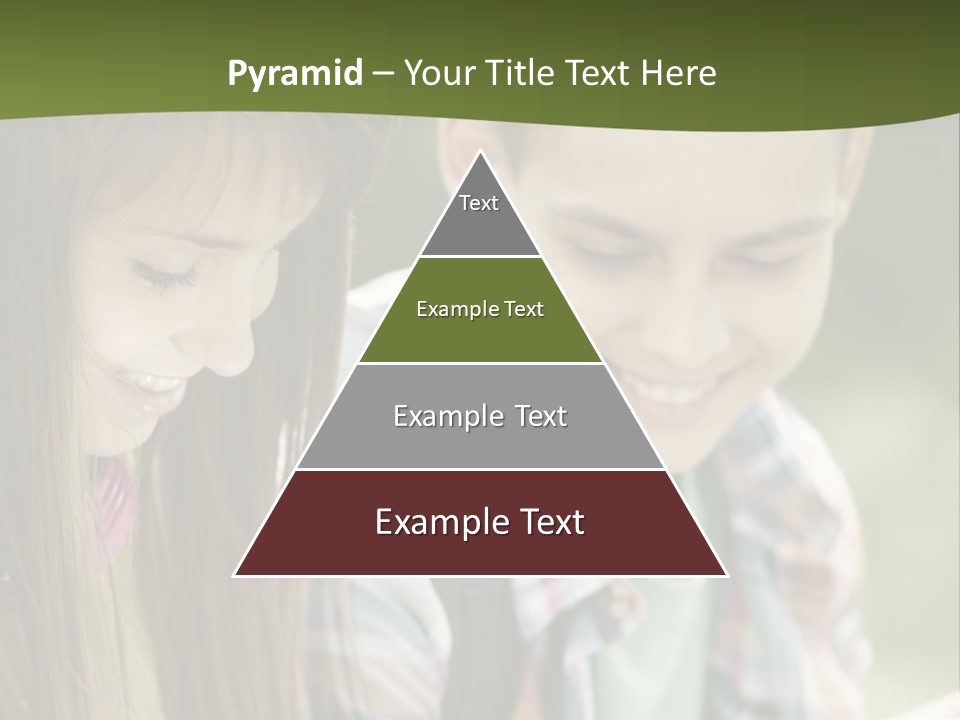 Pyramid – Your Title Text Here

Text

Example Text

Example Text

Example Text